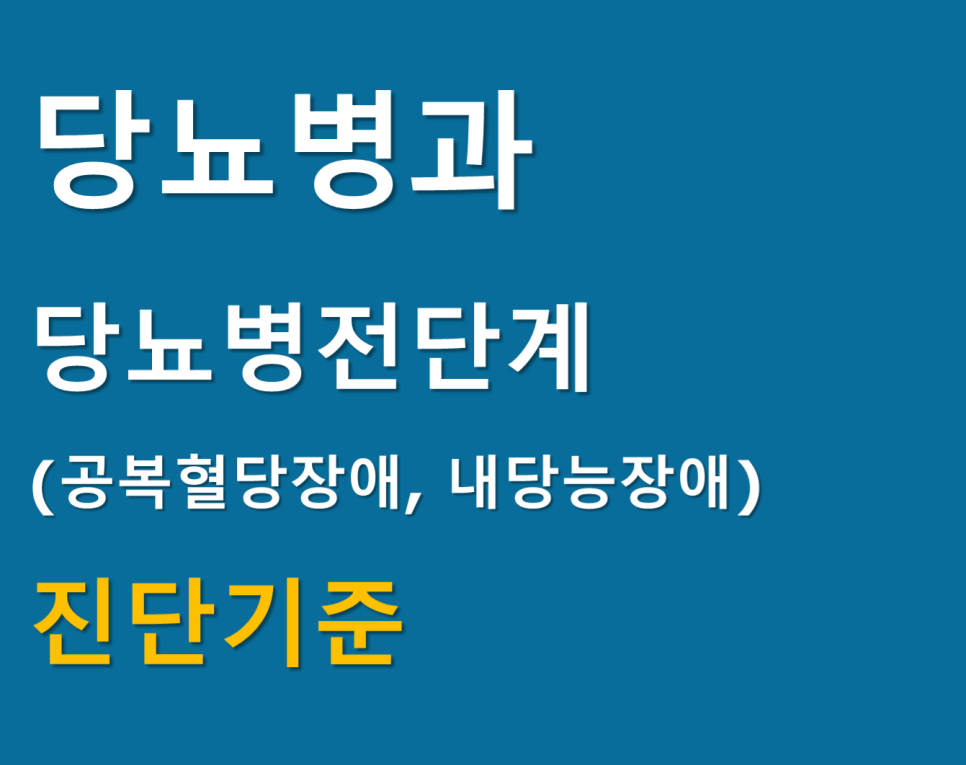 당뇨병과

당뇨병전단계

(공복혈당장애, 내당능장애)

진단기준